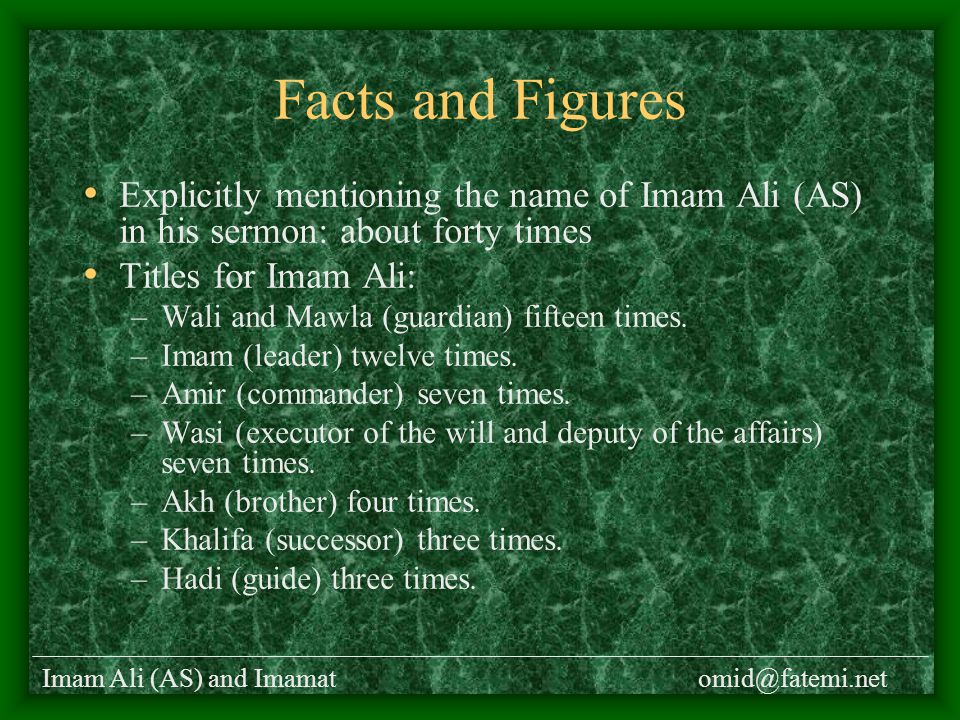 Facts and Figures

• Explicitly mentioning the name of Imam Ali (AS) in his sermon: about forty times
• Titles for Imam Ali:
– Wali and Mawla (guardian) fifteen times.
– Imam (leader) twelve times.
– Amir (commander) seven times.
– Wasi (executor of the will and deputy of the affairs) seven times.
– Akh (brother) four times.
– Khalifa (successor) three times.
– Hadi (guide) three times.

Imam Ali (AS) and Imamat

omid@fatemi.net